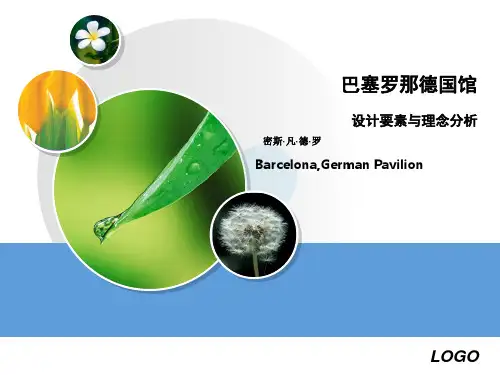 巴塞罗那德国馆

设计要素与理念分析

密斯·凡·德·罗

Barcelona,German Pavilion

LOGO